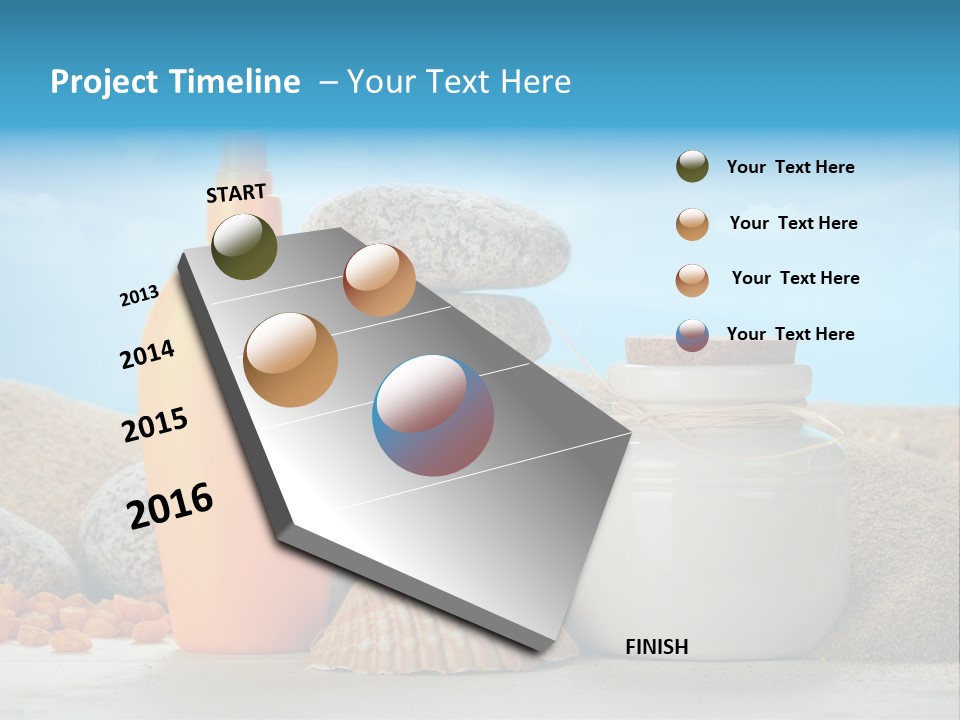 Project Timeline – Your Text Here

START

2013

2014

2015

2016

FINISH

Your Text Here

Your Text Here

Your Text Here

Your Text Here